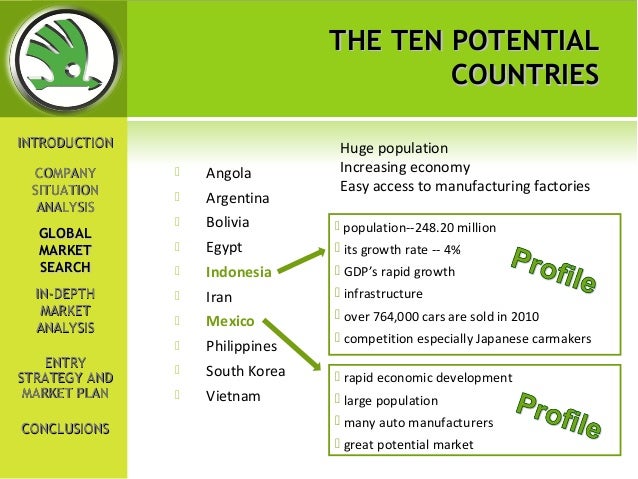 THE TEN POTENTIAL COUNTRIES

INTRODUCTION

COMPANY SITUATION ANALYSIS

GLOBAL MARKET SEARCH

IN-DEPTH MARKET ANALYSIS

ENTRY STRATEGY AND MARKET PLAN

CONCLUSIONS

Angola
Argentina
Bolivia
Egypt
Indonesia
Iran
Mexico
Philippines
South Korea
Vietnam

Huge population
Increasing economy
Easy access to manufacturing factories

population--248.20 million
its growth rate -- 4%
GDP's rapid growth
infrastructure
over 764,000 cars are sold in 2010
competition especially Japanese carmakers

Profile

rapid economic development
large population
many auto manufacturers
great potential market

Profile